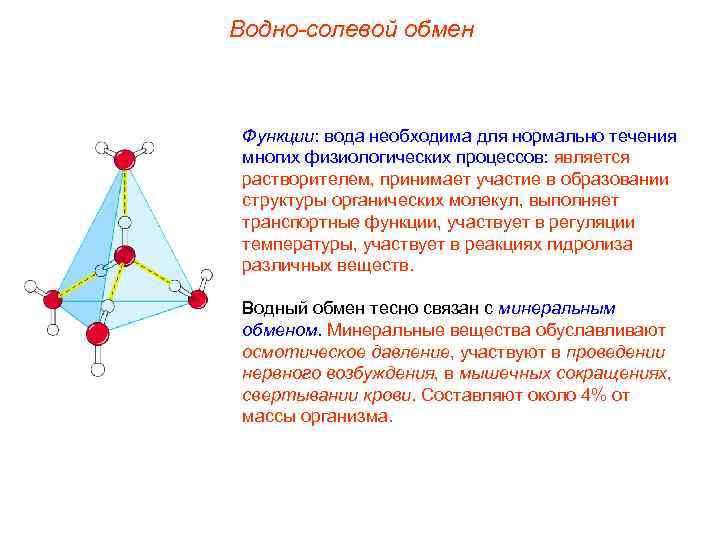 Водно-солевой обмен

Функции: вода необходима для нормально течения многих физиологических процессов: является растворителем, принимает участие в образовании структуры органических молекул, выполняет транспортные функции, участвует в регуляции температуры, участвует в реакциях гидролиза различных веществ.

Водный обмен тесно связан с минеральным обменом. Минеральные вещества обуславливают осмотическое давление, участвуют в проведении нервного возбуждения, в мышечных сокращениях, свертывании крови. Составляют около 4% от массы организма.